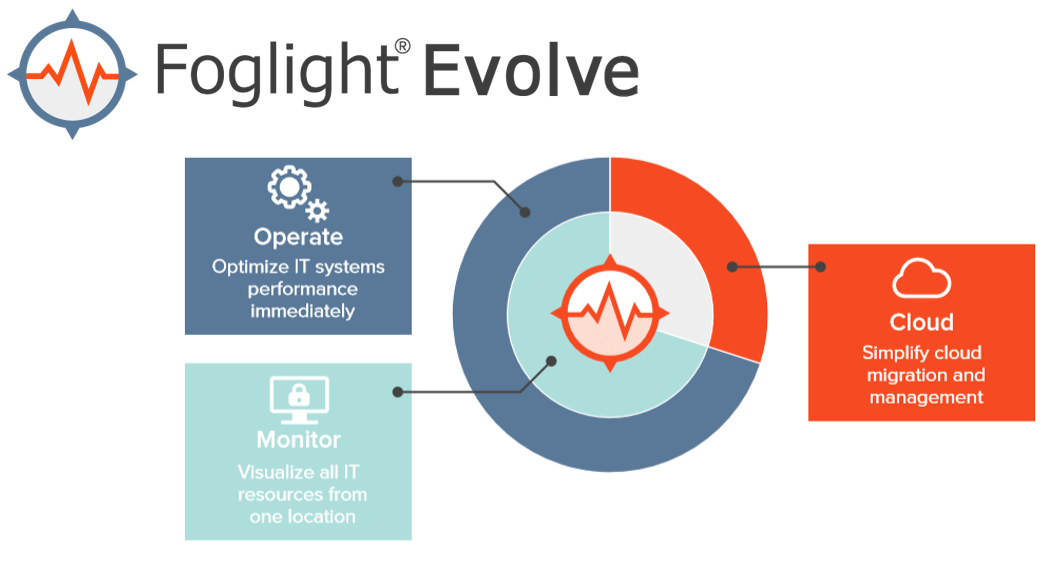 Foglight® Evolve

Operate
Optimize IT systems performance immediately

Monitor
Visualize all IT resources from one location

Cloud
Simplify cloud migration and management